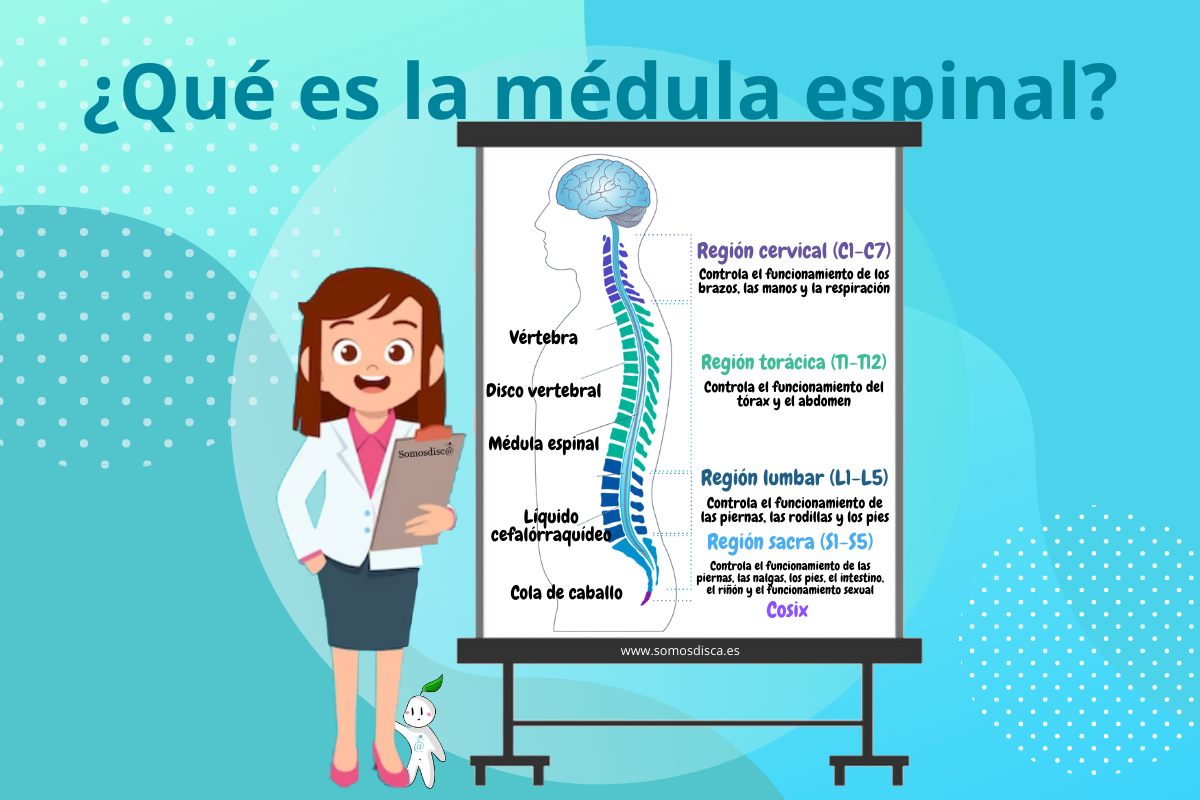 ¿Qué es la médula espinal?

Somosdisc@

Vértebra

Disco vertebral

Médula espinal

Líquido cefalorraquídeo

Cola de caballo

Región cervical (C1-C7)
Controla el funcionamiento de los brazos, las manos y la respiración

Región torácica (T1-T12)
Controla el funcionamiento del tórax y el abdomen

Región lumbar (L1-L5)
Controla el funcionamiento de las piernas, las rodillas y los pies

Región sacra (S1-S5)
Controla el funcionamiento de las piernas, las nalgas, los pies, el intestino, el riñón y el funcionamiento sexual

Cosix

www.somosdisca.es